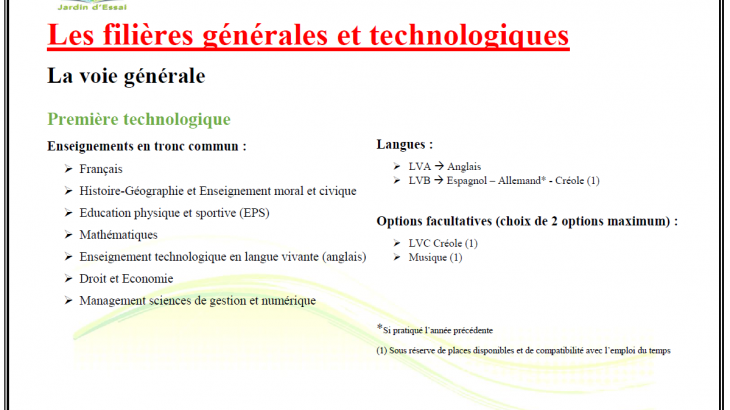 Jardin d'Essai

Les filières générales et technologiques

La voie générale

Première technologique

Enseignements en tronc commun :

➢ Français
➢ Histoire-Géographie et Enseignement moral et civique
➢ Education physique et sportive (EPS)
➢ Mathématiques
➢ Enseignement technologique en langue vivante (anglais)
➢ Droit et Economie
➢ Management sciences de gestion et numérique

Langues :

➢ LVA → Anglais
➢ LVB → Espagnol – Allemand* - Créole (1)

Options facultatives (choix de 2 options maximum) :

➢ LVC Créole (1)
➢ Musique (1)

*Si pratiqué l'année précédente

(1) Sous réserve de places disponibles et de compatibilité avec l'emploi du temps